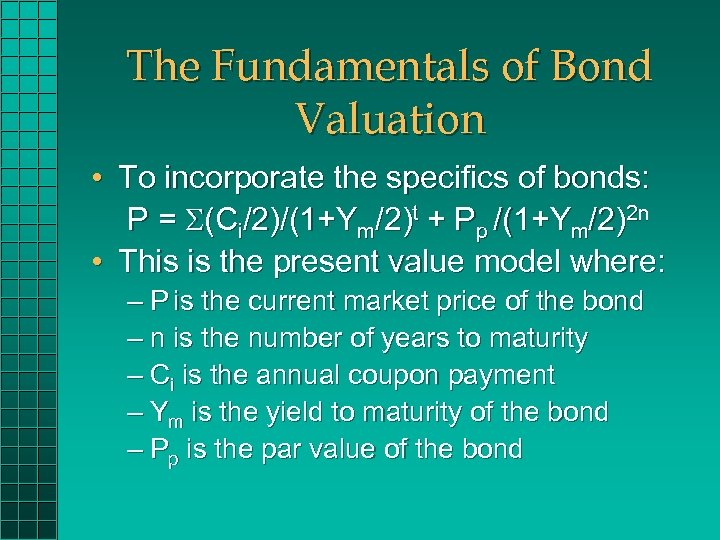 The Fundamentals of Bond Valuation

• To incorporate the specifics of bonds:
$P = \Sigma(C_i/2)/(1+Y_m/2)^t + P_p/(1+Y_m/2)^{2n}$

• This is the present value model where:
– P is the current market price of the bond
– n is the number of years to maturity
– $C_i$ is the annual coupon payment
– $Y_m$ is the yield to maturity of the bond
– $P_p$ is the par value of the bond